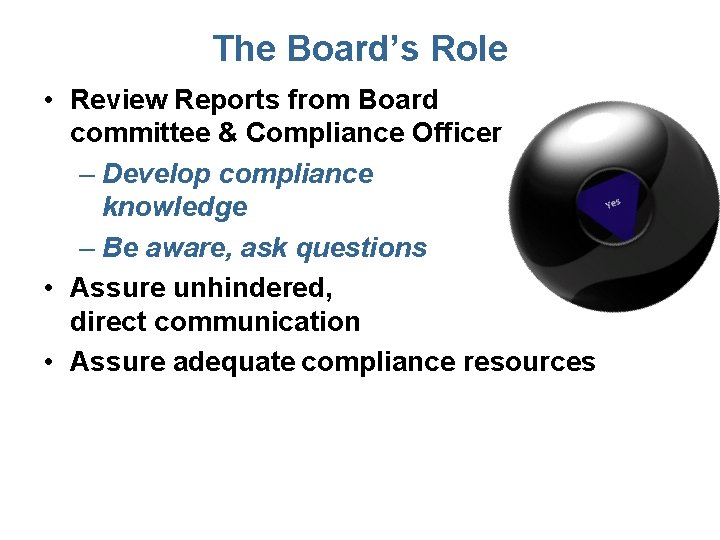 The Board's Role

• Review Reports from Board committee & Compliance Officer
– Develop compliance knowledge
– Be aware, ask questions
• Assure unhindered, direct communication
• Assure adequate compliance resources

Yes